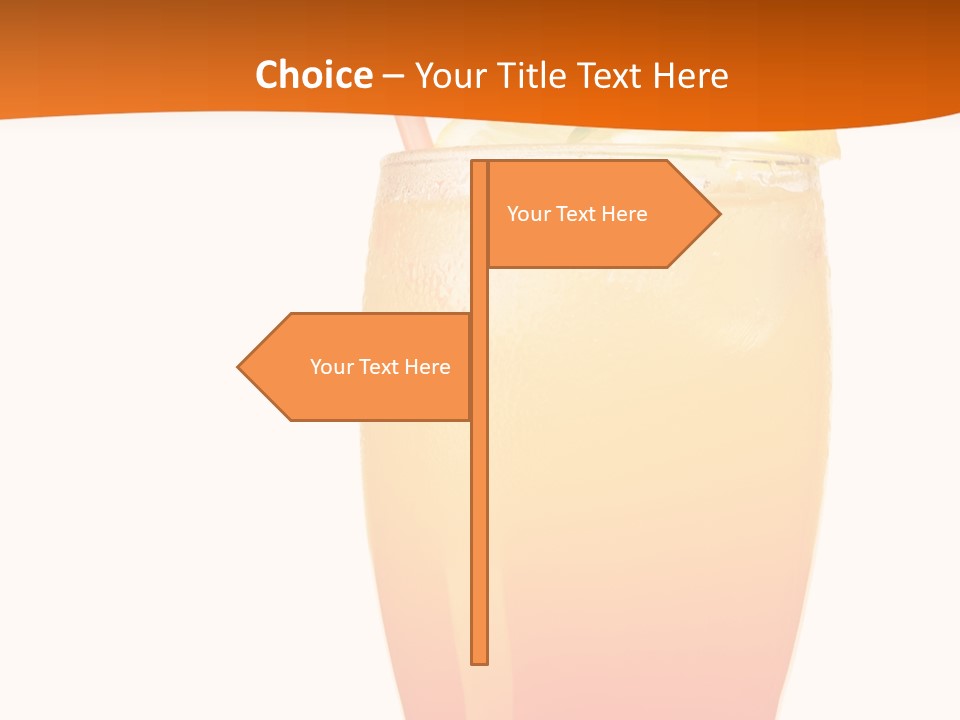 Choice – Your Title Text Here

Your Text Here

Your Text Here